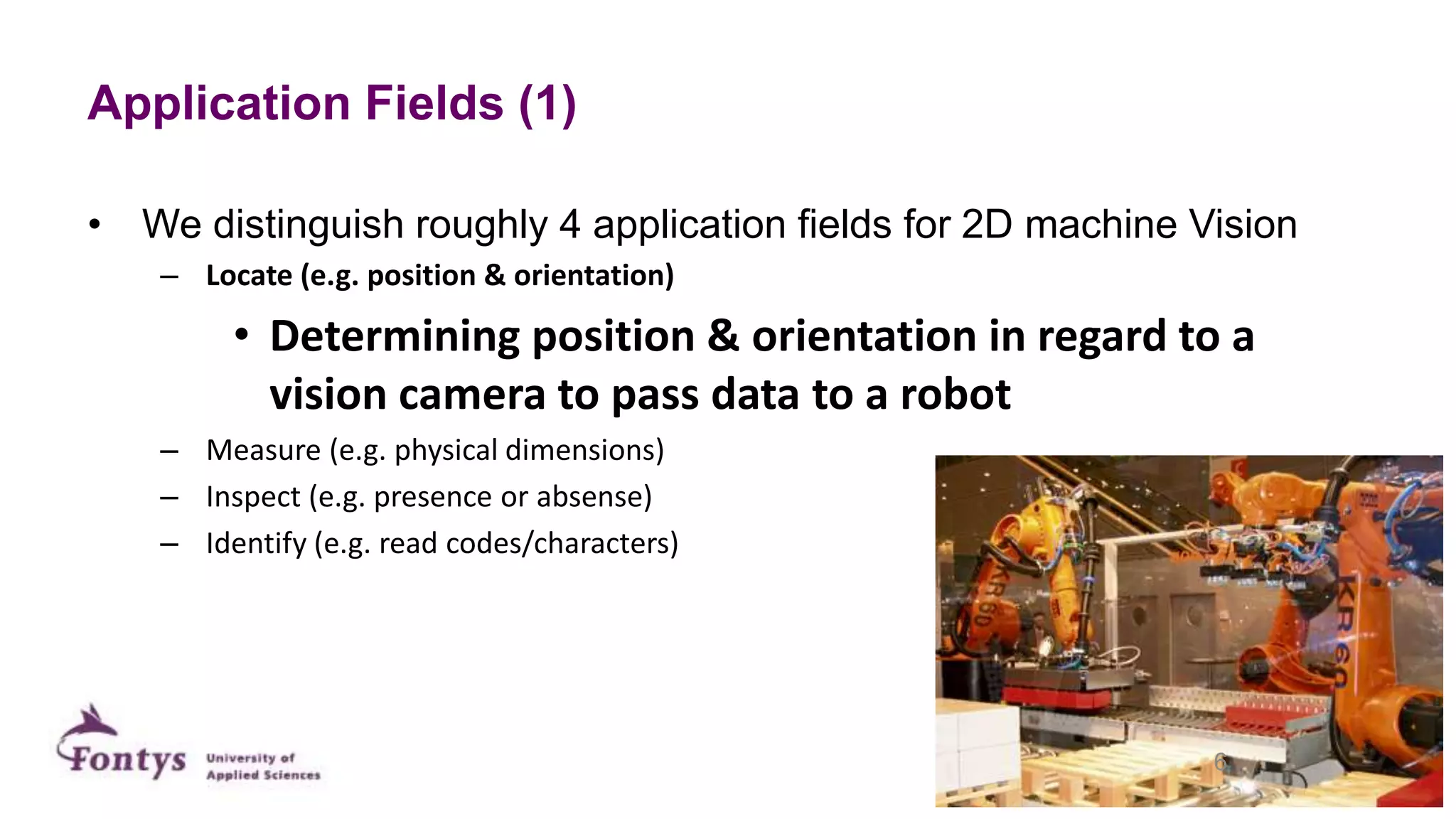 Application Fields (1)

• We distinguish roughly 4 application fields for 2D machine Vision
– Locate (e.g. position & orientation)
• Determining position & orientation in regard to a vision camera to pass data to a robot
– Measure (e.g. physical dimensions)
– Inspect (e.g. presence or absense)
– Identify (e.g. read codes/characters)

KR 60

KR 60

Fontys University of Applied Sciences

6